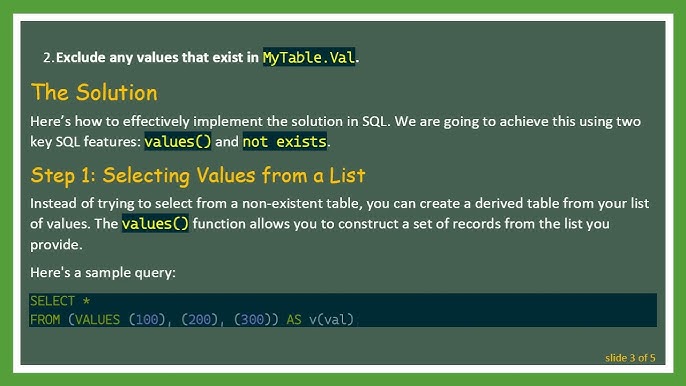 2. Exclude any values that exist in MyTable.Val.

The Solution

Here's how to effectively implement the solution in SQL. We are going to achieve this using two key SQL features: values() and not exists.

Step 1: Selecting Values from a List

Instead of trying to select from a non-existent table, you can create a derived table from your list of values. The values() function allows you to construct a set of records from the list you provide.

Here's a sample query:

SELECT *
FROM (VALUES (100), (200), (300)) AS v(val)

slide 3 of 5